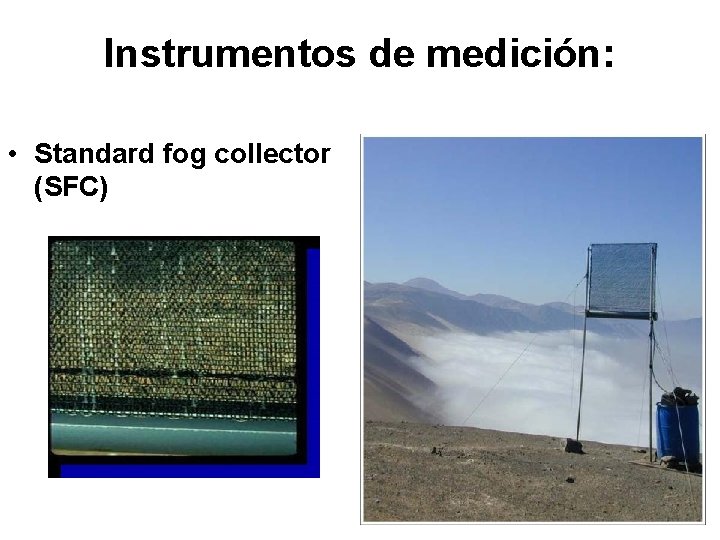 Instrumentos de medición:

• Standard fog collector (SFC)